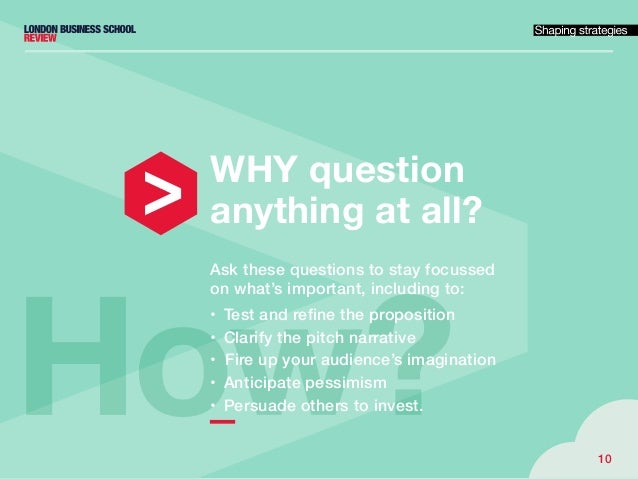 LONDON BUSINESS SCHOOL
REVIEW

Shaping strategies

>

WHY question anything at all?

Ask these questions to stay focussed on what's important, including to:

• Test and refine the proposition
• Clarify the pitch narrative
• Fire up your audience's imagination
• Anticipate pessimism
• Persuade others to invest.

How?

10